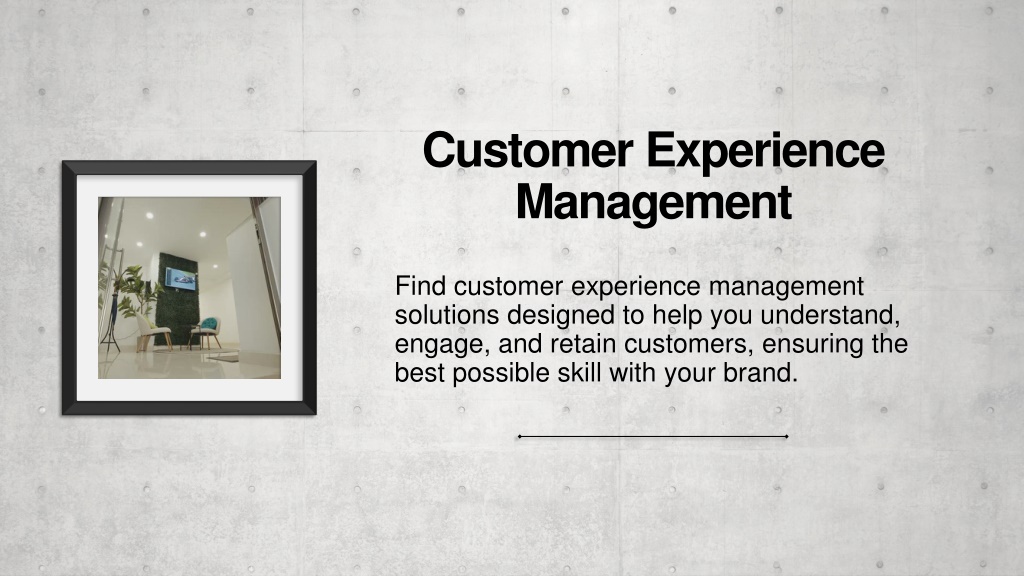 Customer Experience Management

Find customer experience management solutions designed to help you understand, engage, and retain customers, ensuring the best possible skill with your brand.